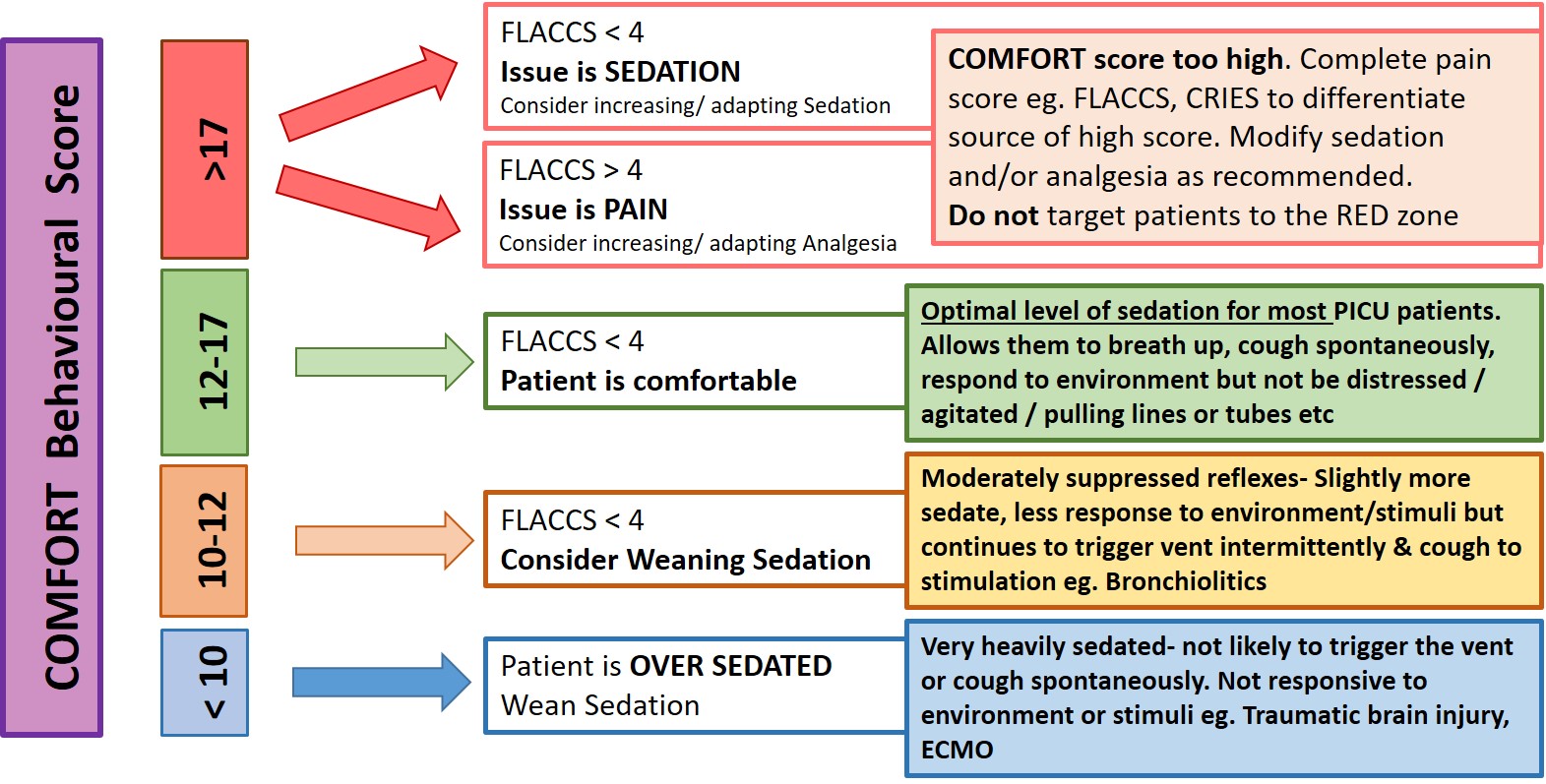 COMFORT Behavioural Score

>17

FLACCS < 4
Issue is SEDATION
Consider increasing/ adapting Sedation

FLACCS > 4
Issue is PAIN
Consider increasing/ adapting Analgesia

COMFORT score too high. Complete pain score eg. FLACCS, CRIES to differentiate source of high score. Modify sedation and/or analgesia as recommended.
Do not target patients to the RED zone

12-17

FLACCS < 4
Patient is comfortable

Optimal level of sedation for most PICU patients. Allows them to breath up, cough spontaneously, respond to environment but not be distressed / agitated / pulling lines or tubes etc

10-12

FLACCS < 4
Consider Weaning Sedation

Moderately suppressed reflexes- Slightly more sedate, less response to environment/stimuli but continues to trigger vent intermittently & cough to stimulation eg. Bronchiolitics

< 10

Patient is OVER SEDATED
Wean Sedation

Very heavily sedated- not likely to trigger the vent or cough spontaneously. Not responsive to environment or stimuli eg. Traumatic brain injury, ECMO